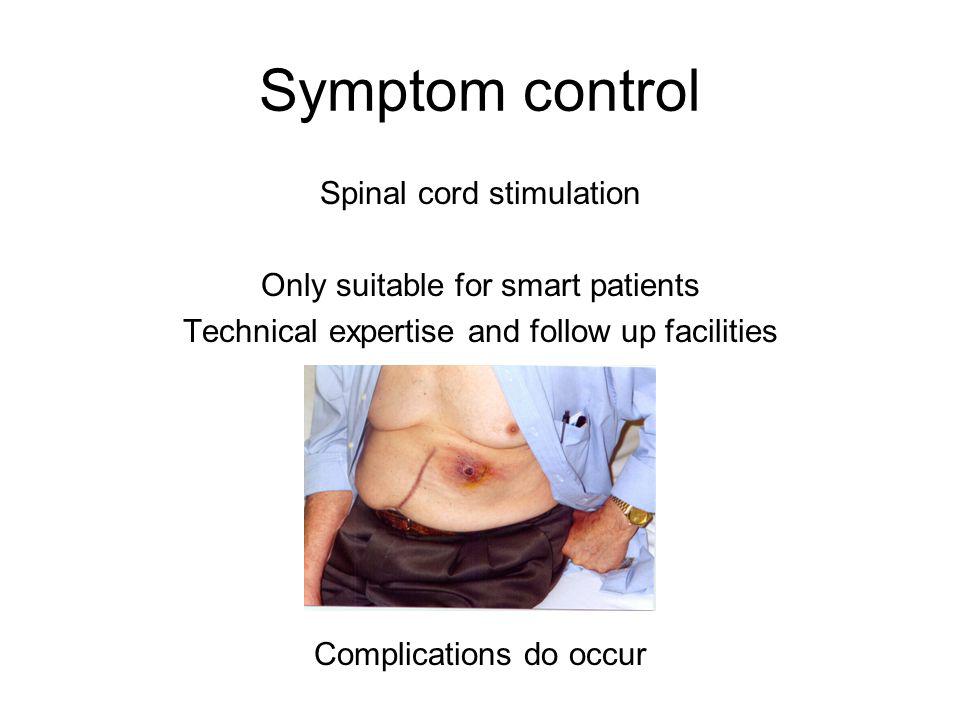 Symptom control

Spinal cord stimulation

Only suitable for smart patients
Technical expertise and follow up facilities

Complications do occur